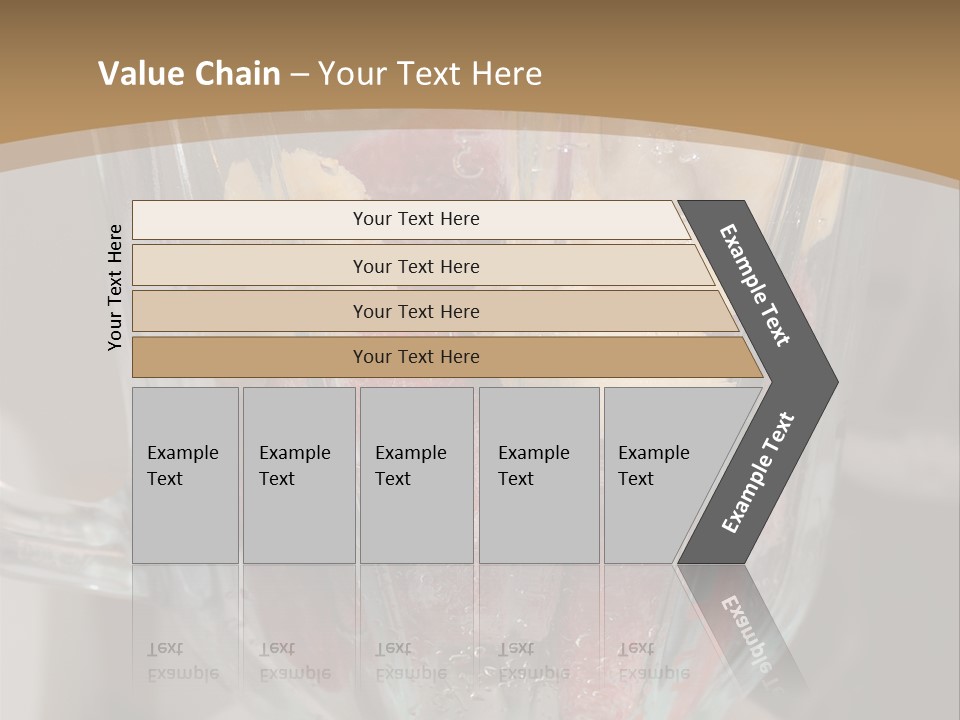 Value Chain – Your Text Here

Your Text Here

Your Text Here

Your Text Here

Your Text Here

Your Text Here

Example Text

Example Text

Example Text

Example Text

Example Text

Example Text

Example Text